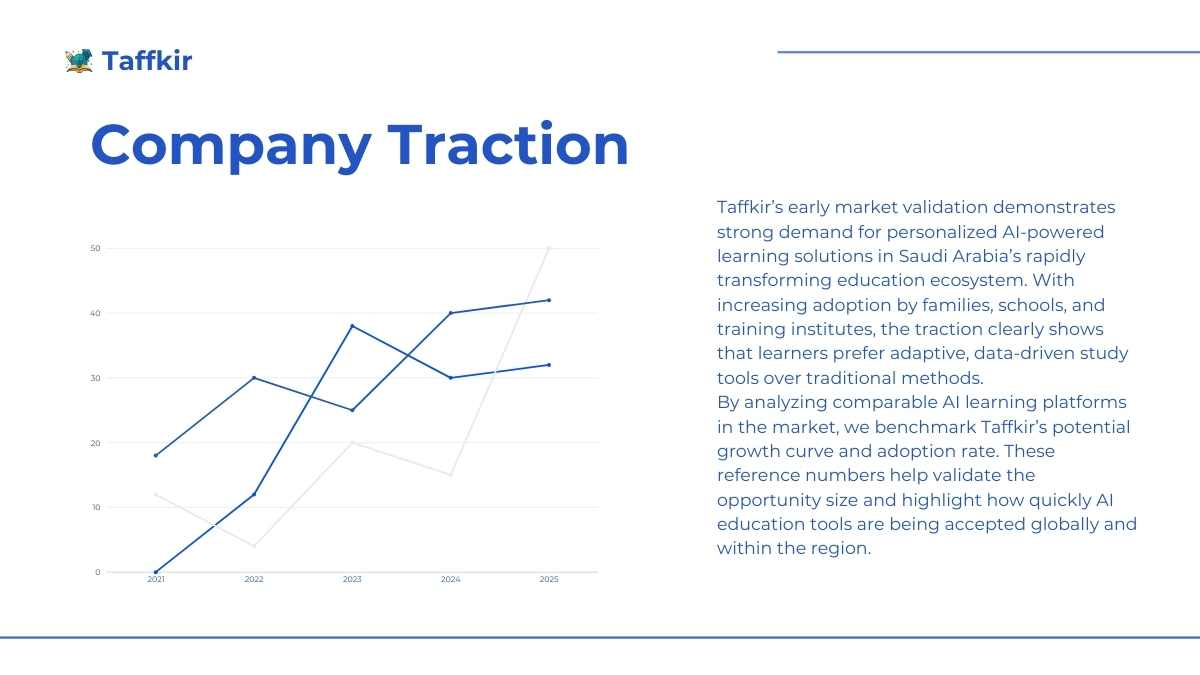 Taffkir

Company Traction

50
40
30
20
10
0
2021 2022 2023 2024 2025

Taffkir's early market validation demonstrates strong demand for personalized AI-powered learning solutions in Saudi Arabia's rapidly transforming education ecosystem. With increasing adoption by families, schools, and training institutes, the traction clearly shows that learners prefer adaptive, data-driven study tools over traditional methods.
By analyzing comparable AI learning platforms in the market, we benchmark Taffkir's potential growth curve and adoption rate. These reference numbers help validate the opportunity size and highlight how quickly AI education tools are being accepted globally and within the region.